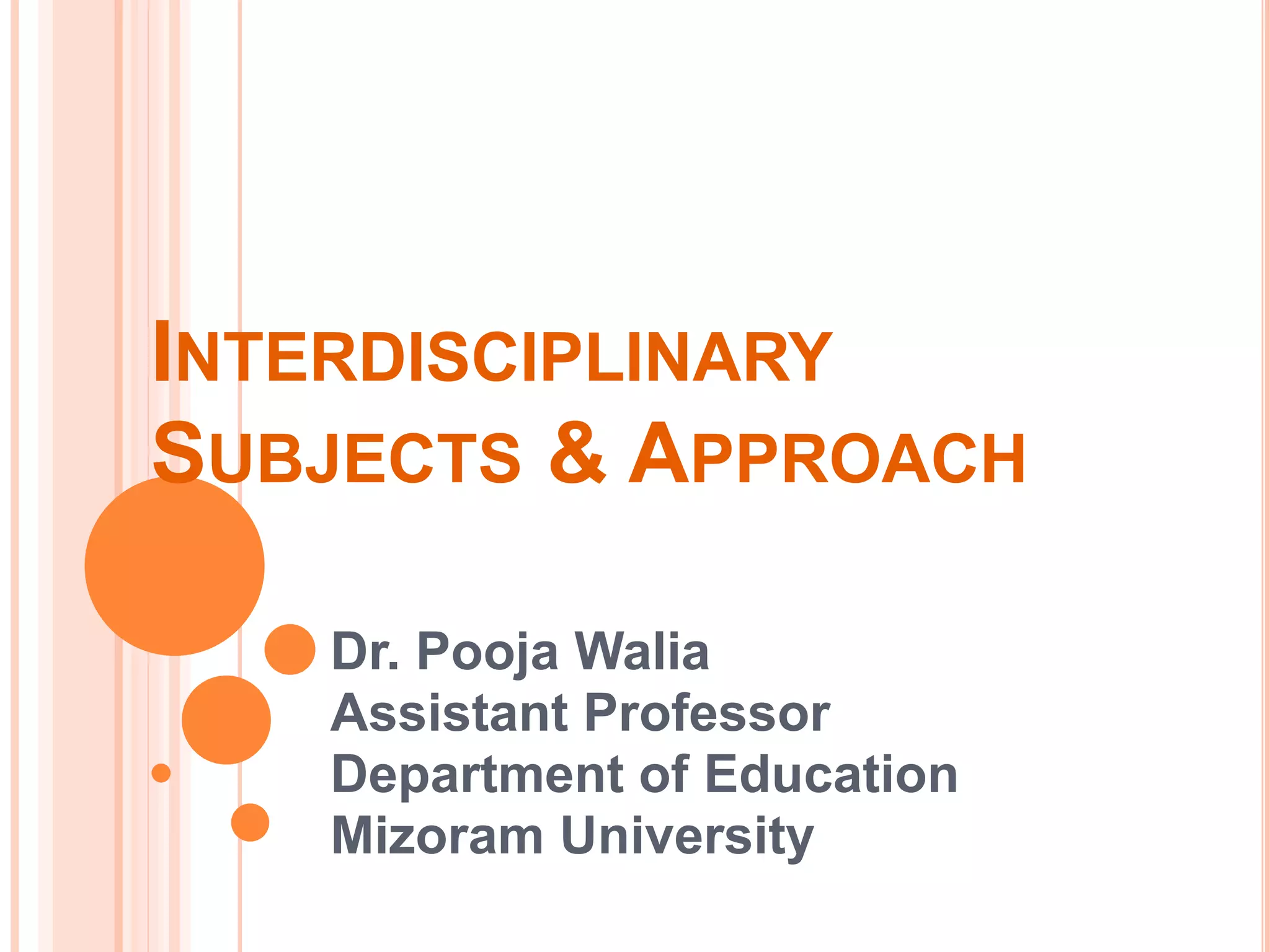 INTERDISCIPLINARY SUBJECTS & APPROACH

Dr. Pooja Walia
Assistant Professor
Department of Education
Mizoram University